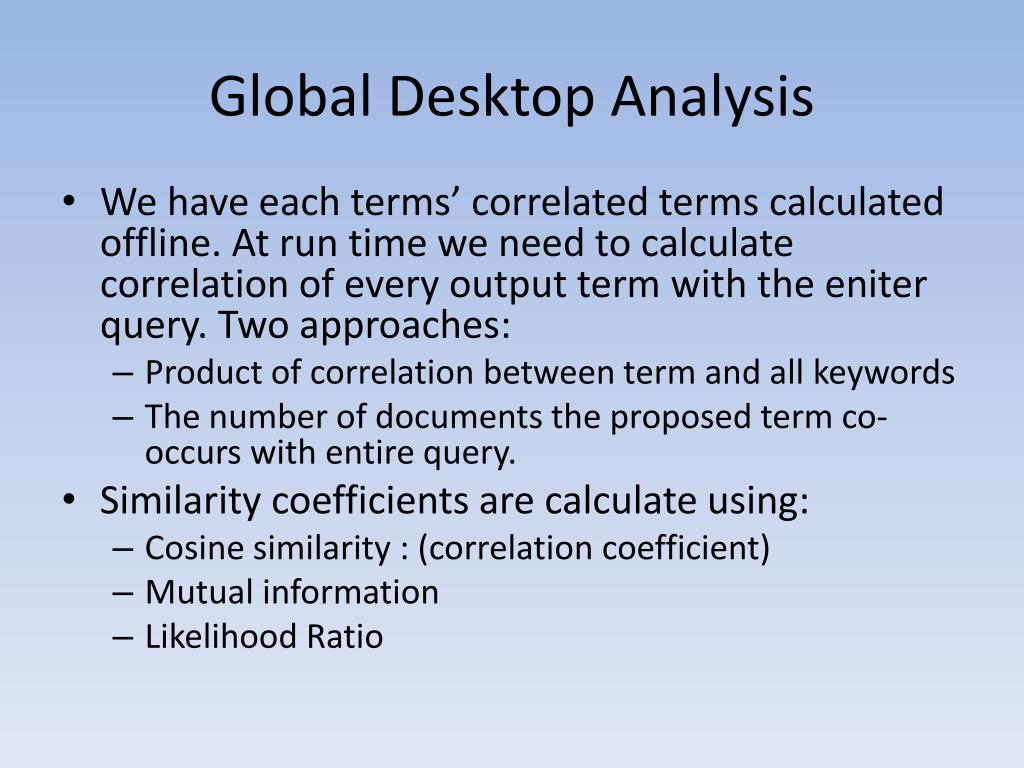 Global Desktop Analysis

• We have each terms’ correlated terms calculated offline. At run time we need to calculate correlation of every output term with the eniter query. Two approaches:
– Product of correlation between term and all keywords
– The number of documents the proposed term co-occurs with entire query.
• Similarity coefficients are calculate using:
– Cosine similarity : (correlation coefficient)
– Mutual information
– Likelihood Ratio